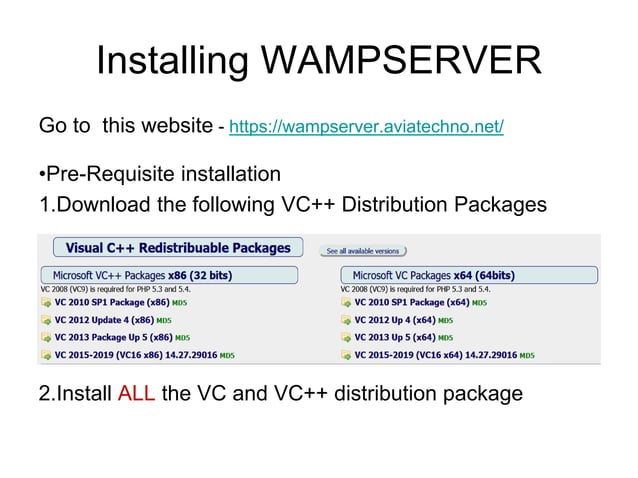 Installing WAMPSERVER

Go to this website - https://wampserver.aviatechno.net/

•Pre-Requisite installation

1.Download the following VC++ Distribution Packages

Visual C++ Redistribuable Packages

See all available versions

Microsoft VC++ Packages x86 (32 bits)

VC 2008 (VC9) is required for PHP 5.3 and 5.4.

VC 2010 SP1 Package (x86) MD5

VC 2012 Update 4 (x86) MD5

VC 2013 Package Up 5 (x86) MD5

VC 2015-2019 (VC16 x86) 14.27.29016 MD5

Microsoft VC Packages x64 (64bits)

VC 2008 (VC9) is required for PHP 5.3 and 5.4.

VC 2010 SP1 Package (x64) MD5

VC 2012 Up 4 (x64) MD5

VC 2013 Up 5 (x64) MD5

VC 2015-2019 (VC16 x64) 14.27.29016 MD5

2.Install ALL the VC and VC++ distribution package